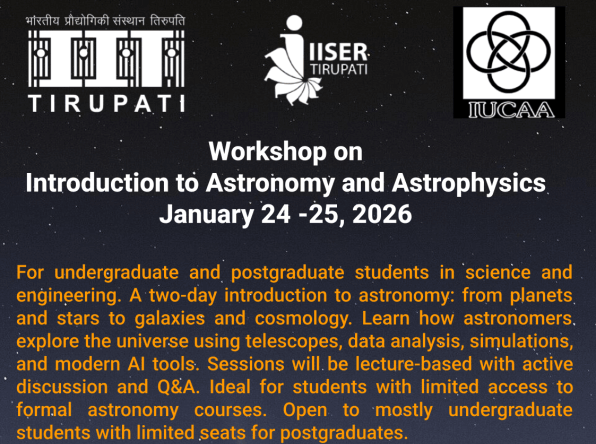 भारतीय प्रौद्योगिकी संस्थान तिरुपति
TIRUPATI

IISER
TIRUPATI

IUCAA

Workshop on
Introduction to Astronomy and Astrophysics
January 24 -25, 2026

For undergraduate and postgraduate students in science and engineering. A two-day introduction to astronomy: from planets and stars to galaxies and cosmology. Learn how astronomers explore the universe using telescopes, data analysis, simulations, and modern AI tools. Sessions will be lecture-based with active discussion and Q&A. Ideal for students with limited access to formal astronomy courses. Open to mostly undergraduate students with limited seats for postgraduates.